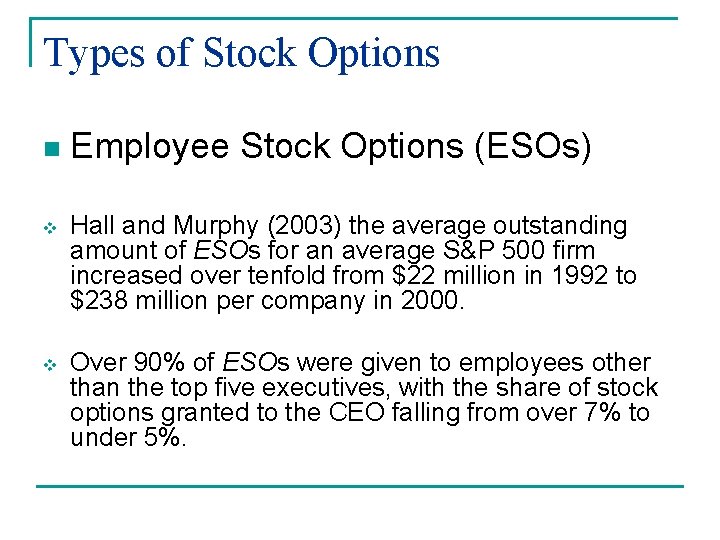 Types of Stock Options

Employee Stock Options (ESOs)

Hall and Murphy (2003) the average outstanding amount of ESOs for an average S&P 500 firm increased over tenfold from \$22 million in 1992 to \$238 million per company in 2000.

Over 90% of ESOs were given to employees other than the top five executives, with the share of stock options granted to the CEO falling from over 7% to under 5%.